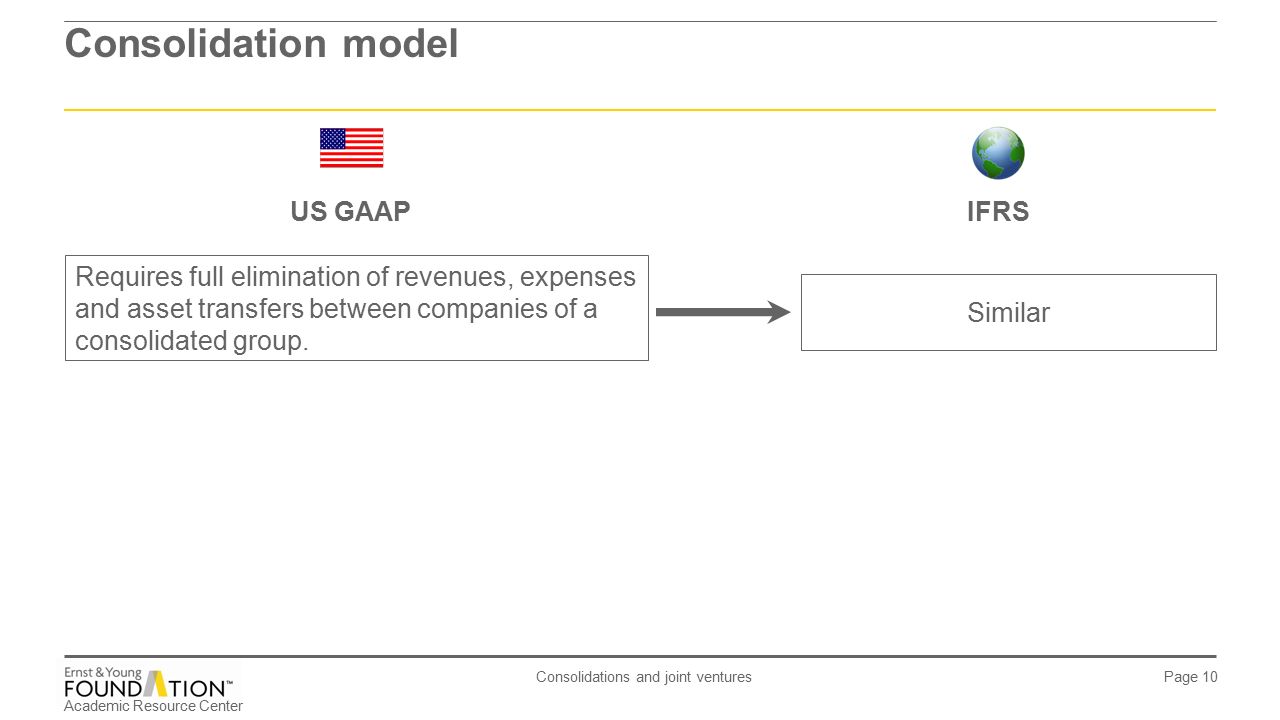 Consolidation model

US GAAP

IFRS

Requires full elimination of revenues, expenses and asset transfers between companies of a consolidated group.

Similar

Ernst & Young
FOUNDATION™
Academic Resource Center

Consolidations and joint ventures

Page 10